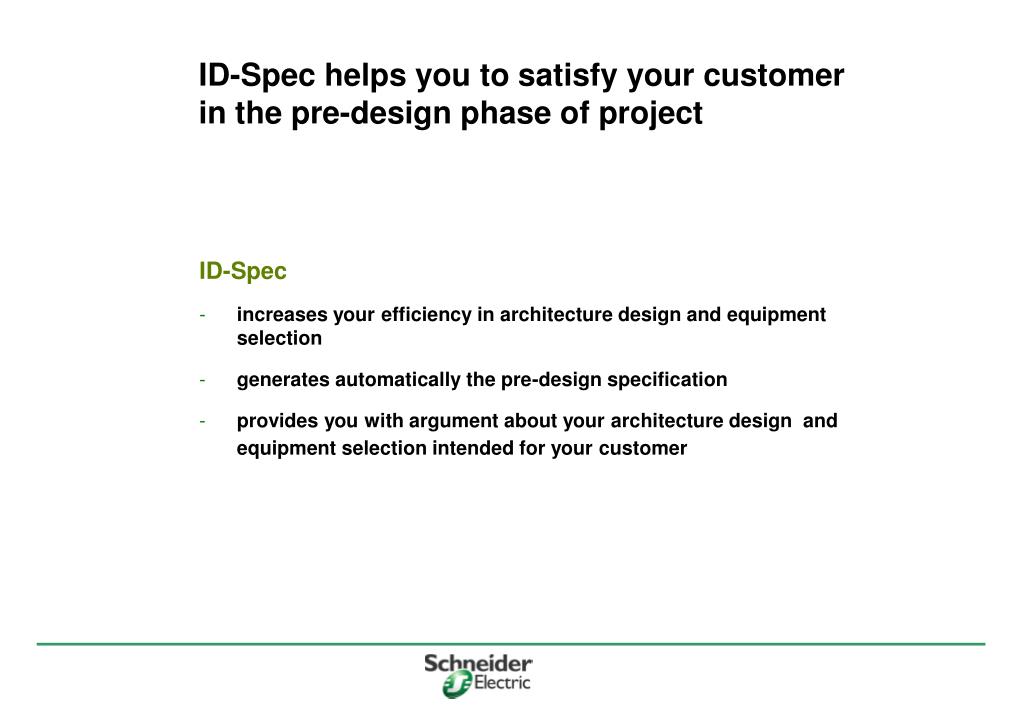 ID-Spec helps you to satisfy your customer in the pre-design phase of project

ID-Spec

- increases your efficiency in architecture design and equipment selection

- generates automatically the pre-design specification

- provides you with argument about your architecture design and equipment selection intended for your customer

Schneider Electric